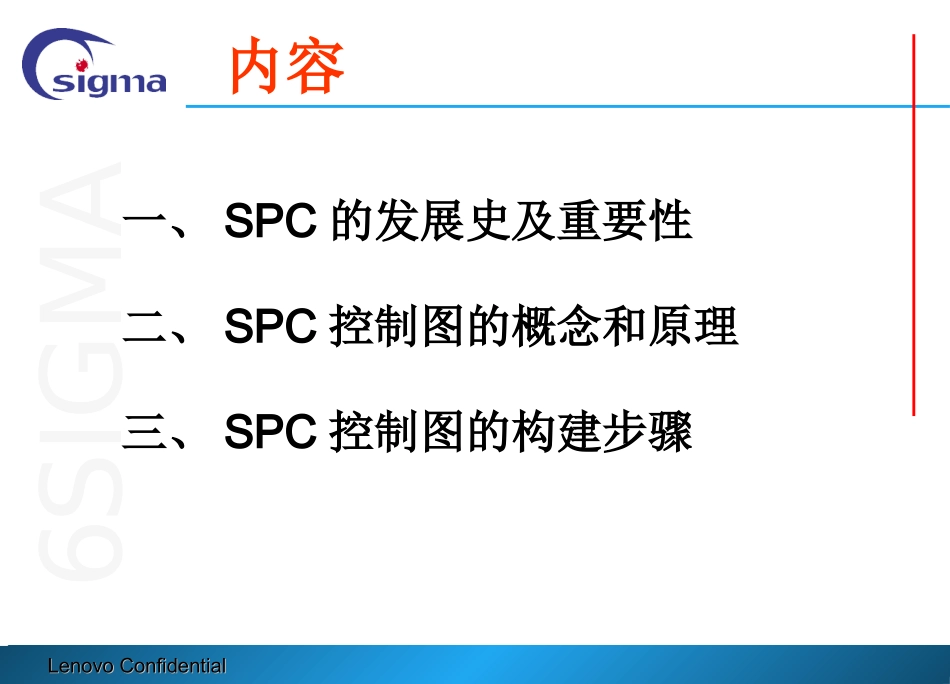 sigma

内容

6SIGMA

一、 SPC 的发展史及重要性

二、 SPC 控制图的概念和原理

三、 SPC 控制图的构建步骤

Lenovo Confidential